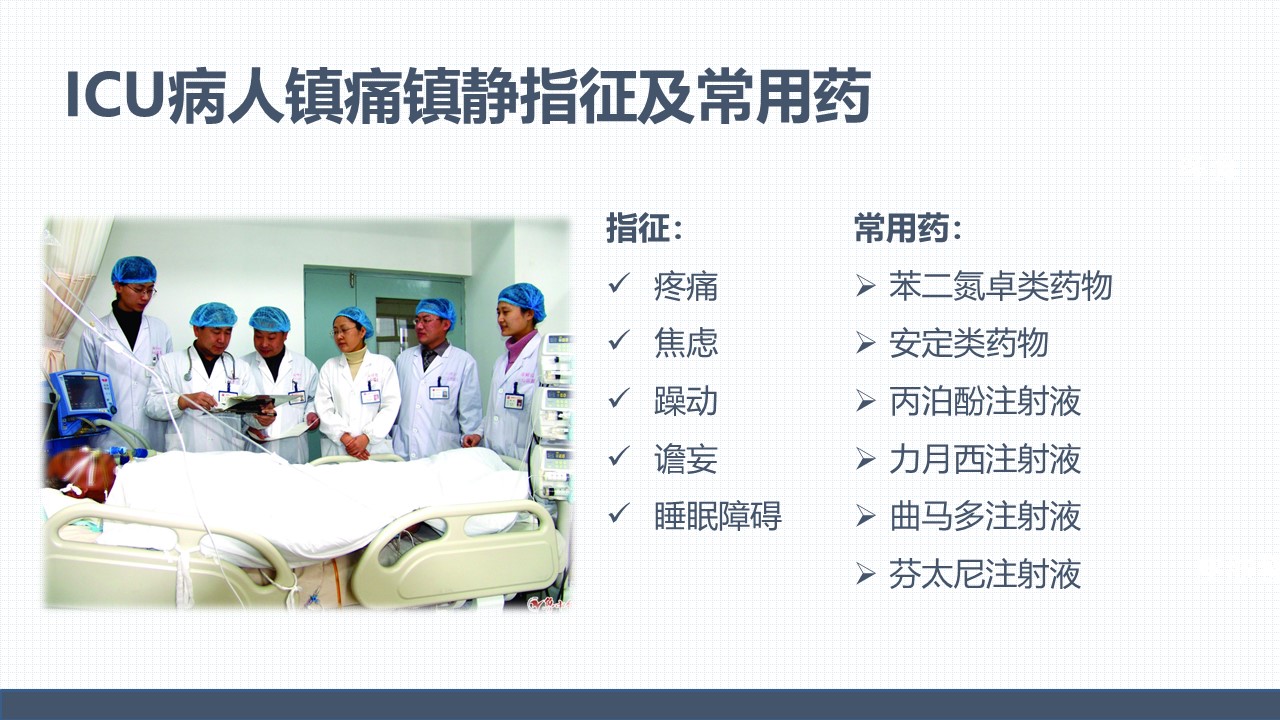 ICU病人镇痛镇静指征及常用药

指征：
✓ 疼痛
✓ 焦虑
✓ 躁动
✓ 谵妄
✓ 睡眠障碍

常用药：
➢ 苯二氮卓类药物
➢ 安定类药物
➢ 丙泊酚注射液
➢ 力月西注射液
➢ 曲马多注射液
➢ 芬太尼注射液